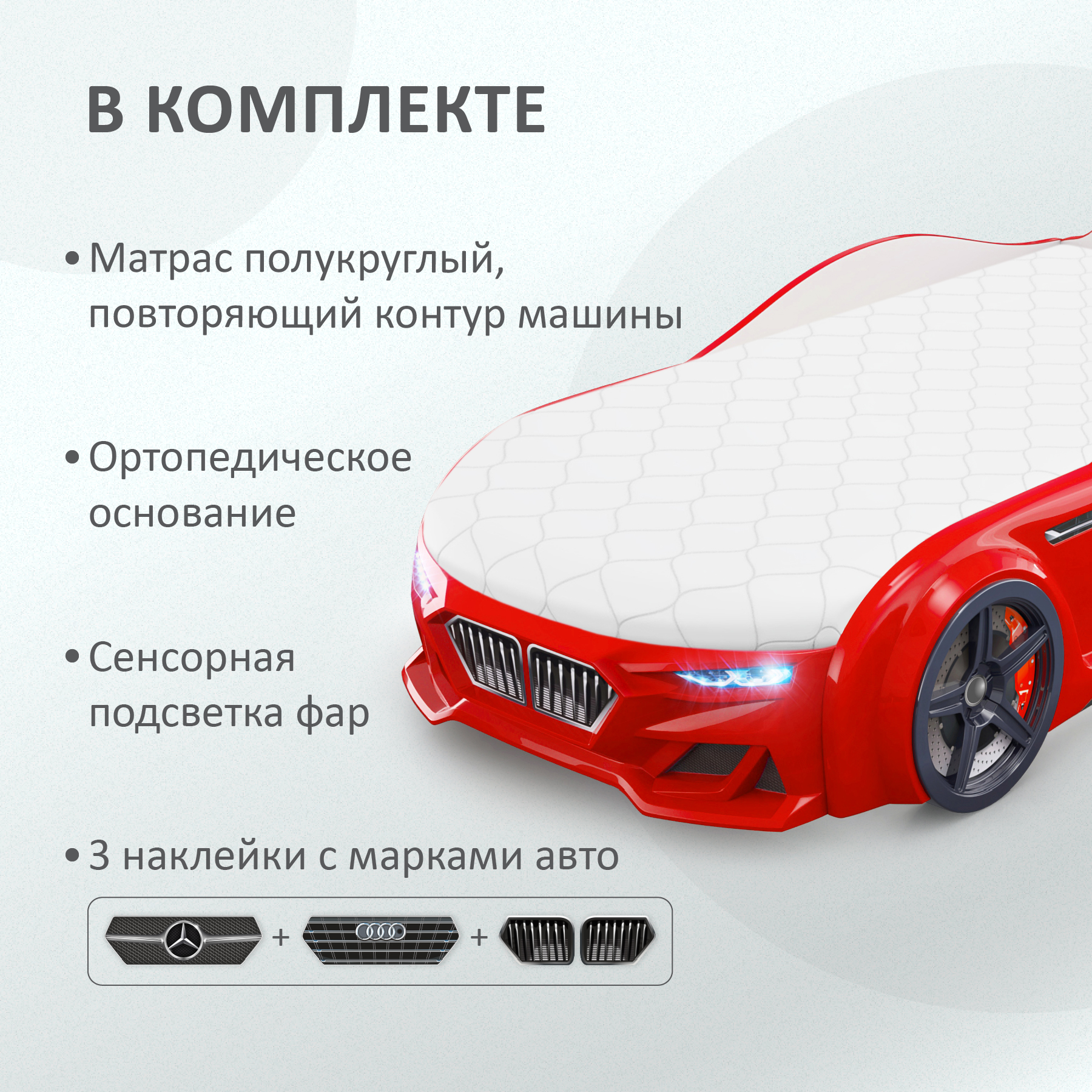 В КОМПЛЕКТЕ

• Матрас полукруглый, повторяющий контур машины

• Ортопедическое основание

• Сенсорная подсветка фар

• 3 наклейки с марками авто

+ +